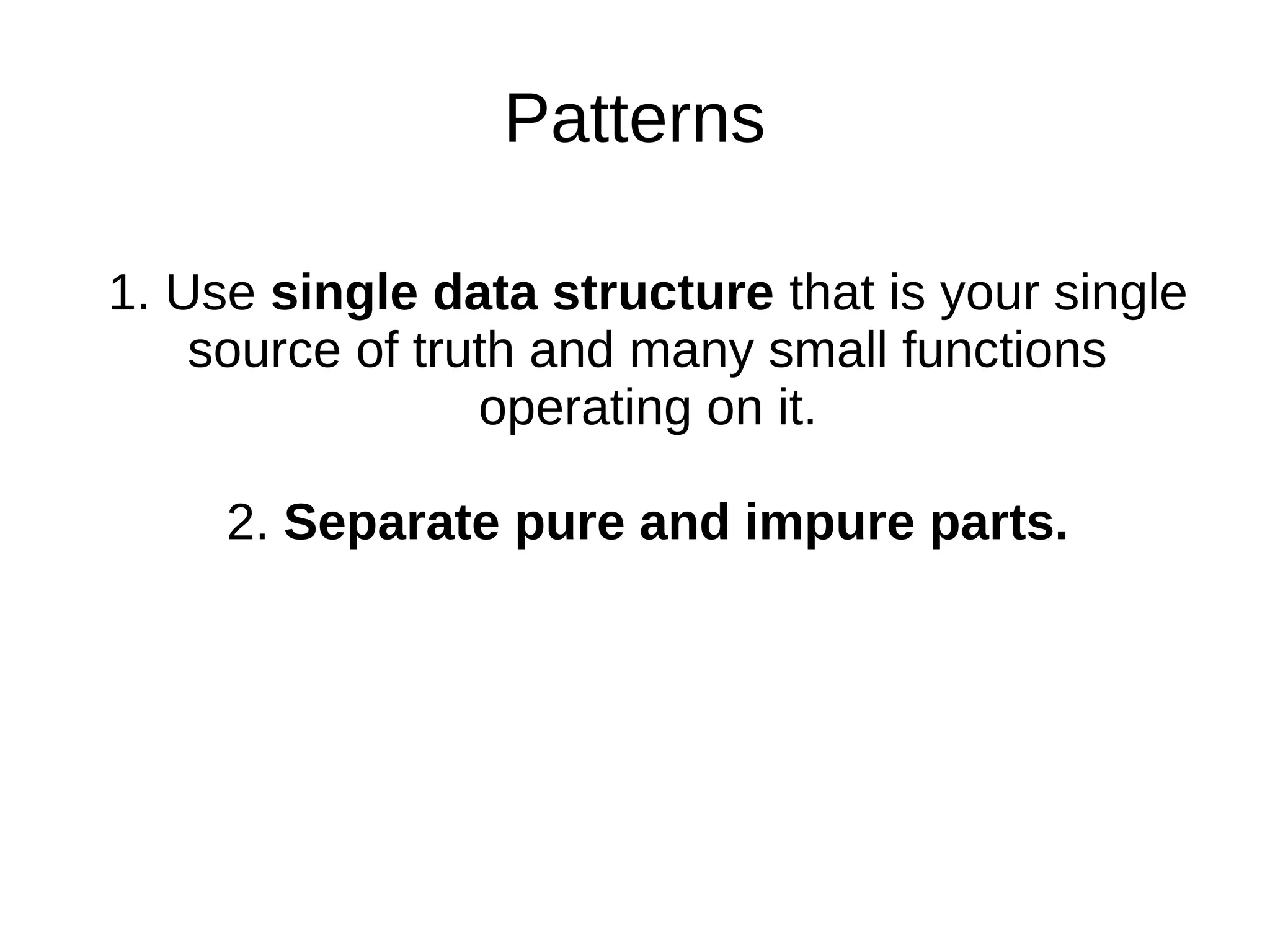 Patterns

1. Use single data structure that is your single source of truth and many small functions operating on it.

2. Separate pure and impure parts.